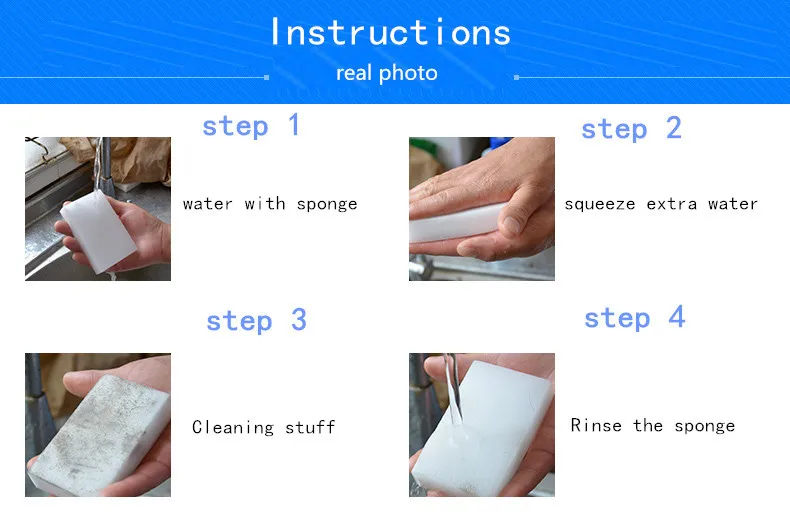 Instructions
real photo

step 1
water with sponge

step 2
squeeze extra water

step 3
Cleaning stuff

step 4
Rinse the sponge